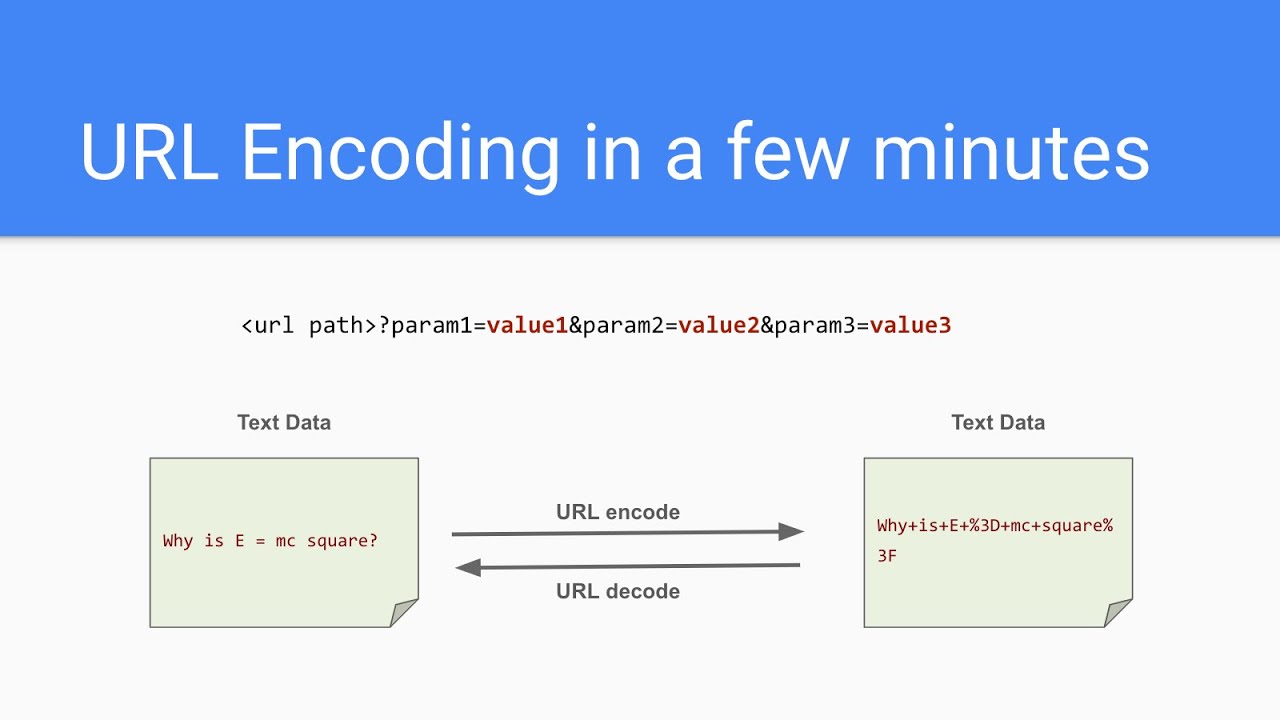 URL Encoding in a few minutes

<url path>?param1=value1&param2=value2&param3=value3

Text Data

Why is E = mc square?

URL encode

URL decode

Text Data

Why+is+E+%3D+mc+square%3F